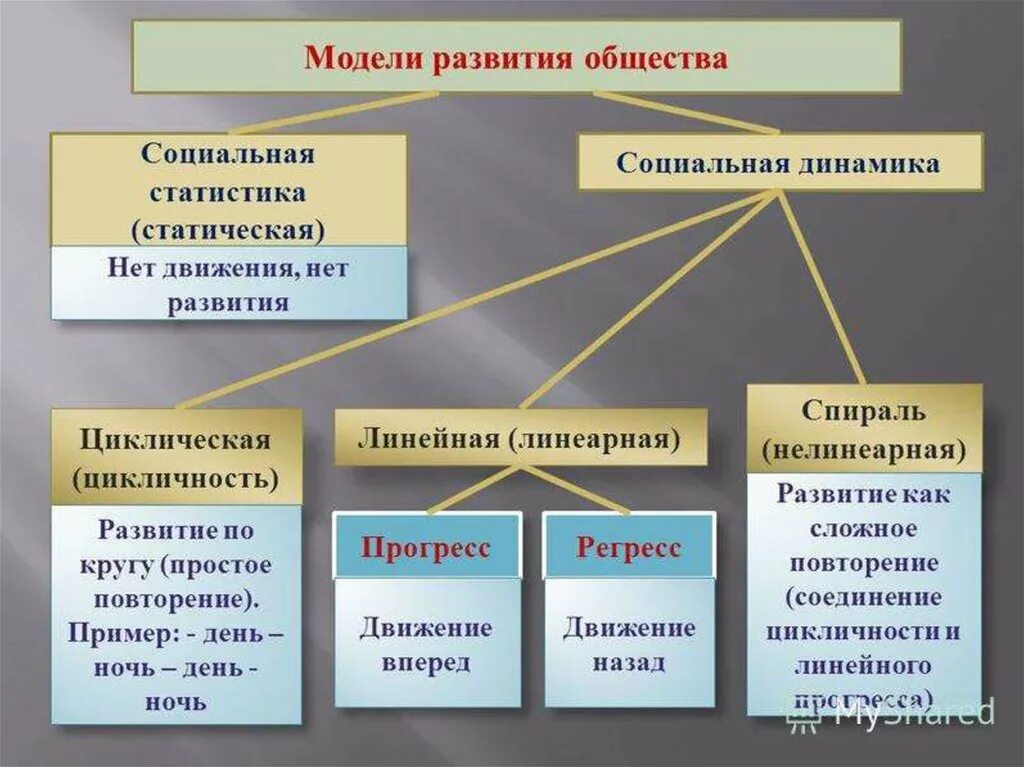 Модели развития общества

Социальная статистика (статическая)

Нет движения, нет развития

Социальная динамика

Циклическая (цикличность)

Развитие по кругу (простое повторение). Пример: - день – ночь – день - ночь

Линейная (линеарная)

Прогресс

Движение вперед

Регресс

Движение назад

Спираль (нелинеарная)

Развитие как сложное повторение (соединение цикличности и линейного прогресса)

MyShared